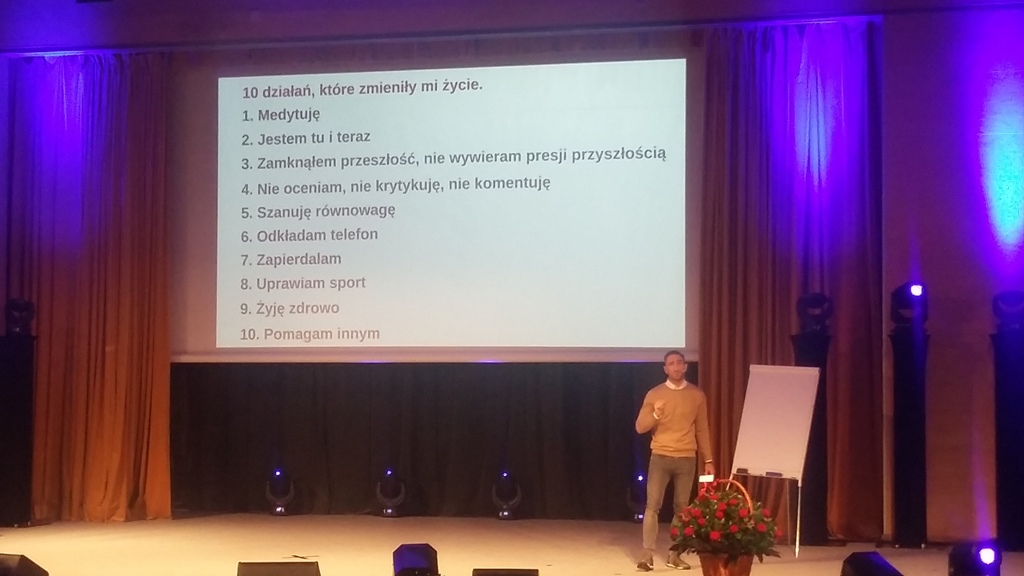 10 działań, które zmieniły mi życie.

1. Medytuję
2. Jestem tu i teraz
3. Zamknąłem przeszłość, nie wywieram presji przyszłością
4. Nie oceniam, nie krytykuję, nie komentuję
5. Szanuję równowagę
6. Odkładam telefon
7. Zapierdalam
8. Uprawiam sport
9. Żyję zdrowo
10. Pomagam innym